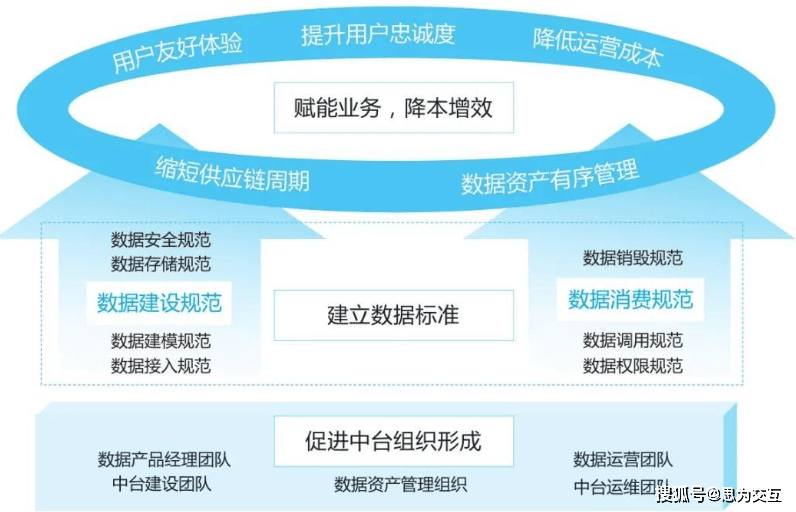 用户友好体验
提升用户忠诚度
降低运营成本

赋能业务，降本增效

缩短供应链周期
数据资产有序管理

数据安全规范
数据存储规范
数据建设规范
数据建模规范
数据接入规范

建立数据标准

数据销毁规范
数据消费规范
数据调用规范
数据权限规范

促进中台组织形成

数据产品经理团队
中台建设团队
数据资产管理组织
数据运营团队
中台运维团队

搜狐号@思为交互